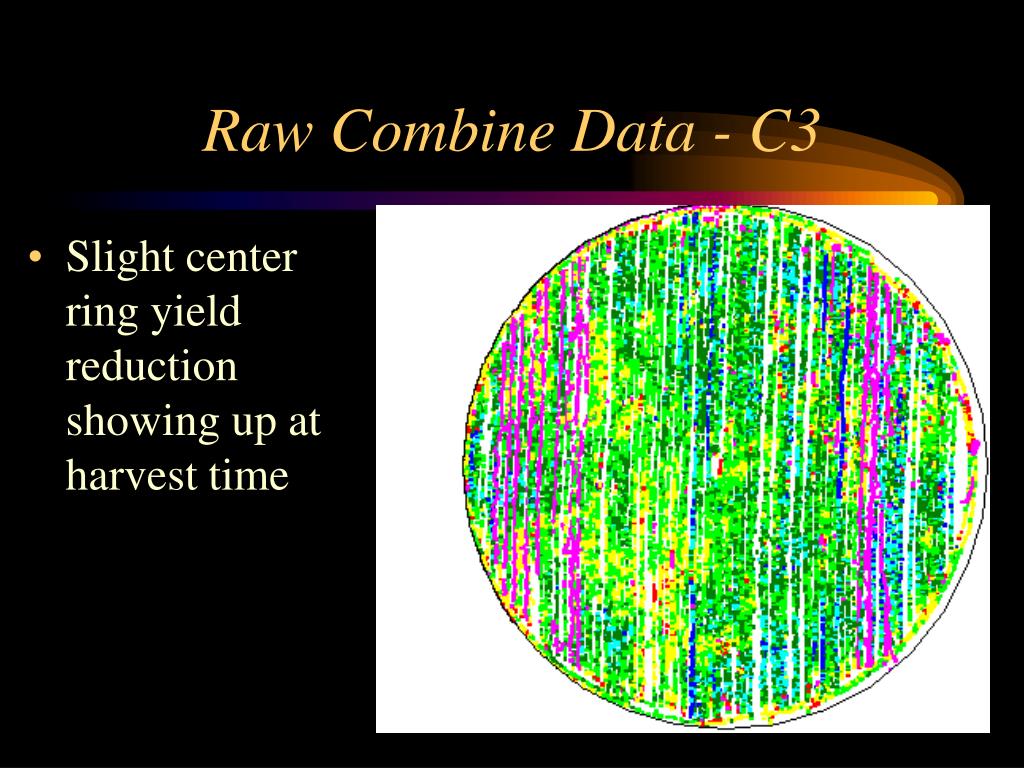 Raw Combine Data - C3

• Slight center ring yield reduction showing up at harvest time